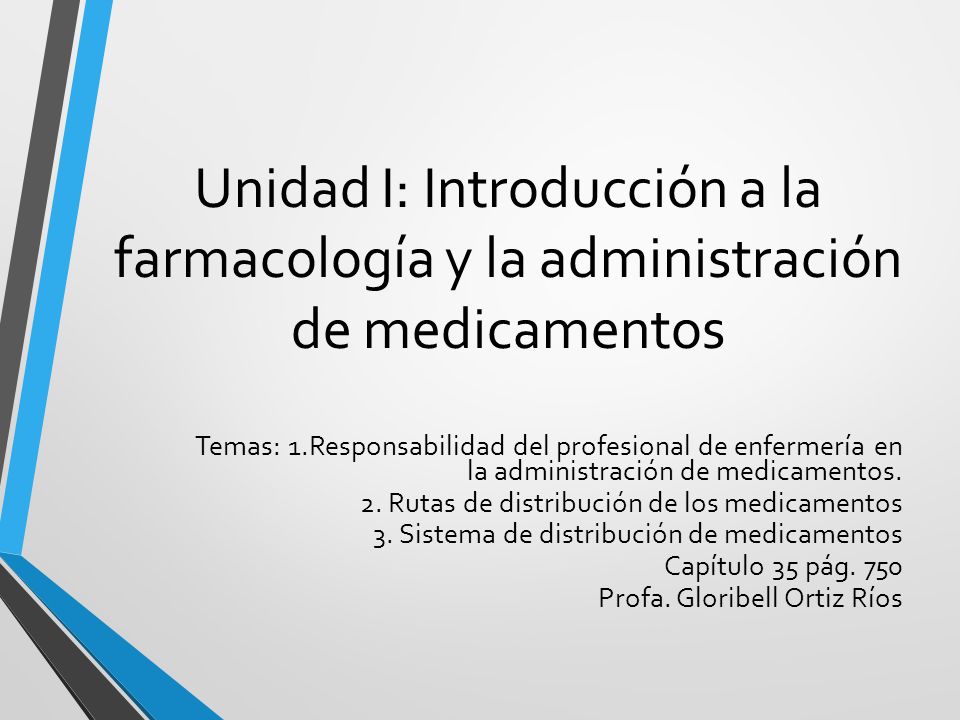 Unidad I: Introducción a la farmacología y la administración de medicamentos

Temas: 1.Responsabilidad del profesional de enfermería en la administración de medicamentos.
2. Rutas de distribución de los medicamentos
3. Sistema de distribución de medicamentos
Capítulo 35 pág. 750
Profa. Gloribell Ortiz Ríos